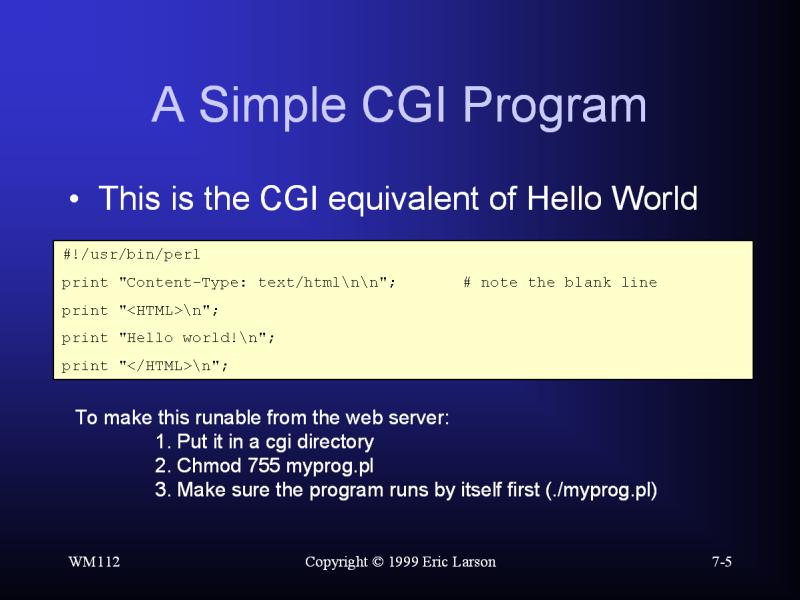 A Simple CGI Program

• This is the CGI equivalent of Hello World

#!/usr/bin/perl
print "Content-Type: text/html\n\n"; # note the blank line
print "<HTML>\n";
print "Hello world!\n";
print "</HTML>\n";

To make this runable from the web server:
1. Put it in a cgi directory
2. Chmod 755 myprog.pl
3. Make sure the program runs by itself first (./myprog.pl)

WM112 Copyright © 1999 Eric Larson 7-5